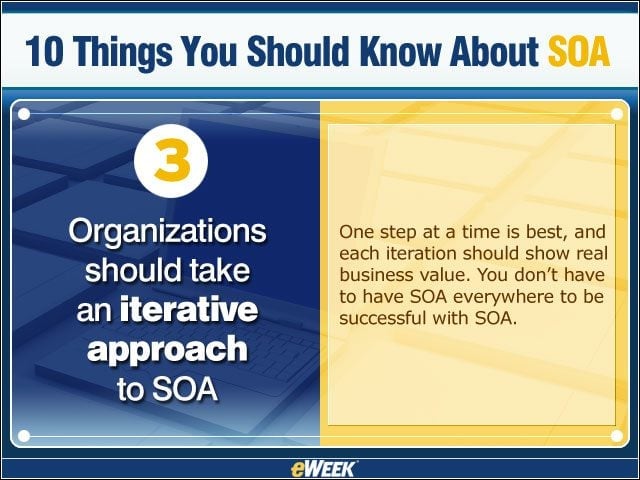 10 Things You Should Know About SOA

3

Organizations should take an iterative approach to SOA

One step at a time is best, and each iteration should show real business value. You don't have to have SOA everywhere to be successful with SOA.

eWEEK